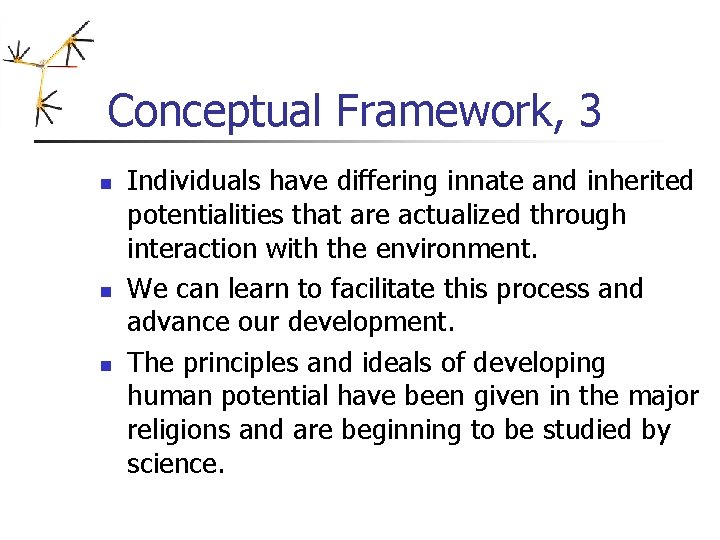 Conceptual Framework, 3

- Individuals have differing innate and inherited potentialities that are actualized through interaction with the environment.
- We can learn to facilitate this process and advance our development.
- The principles and ideals of developing human potential have been given in the major religions and are beginning to be studied by science.